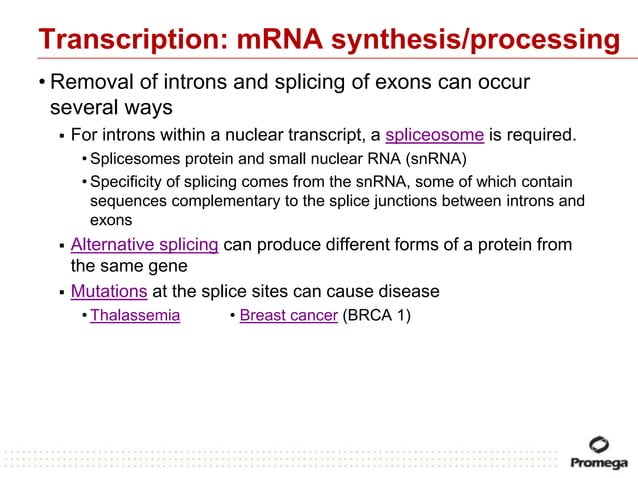 Transcription: mRNA synthesis/processing

• Removal of introns and splicing of exons can occur several ways

▪ For introns within a nuclear transcript, a spliceosome is required.

• Splicesomes protein and small nuclear RNA (snRNA)

• Specificity of splicing comes from the snRNA, some of which contain sequences complementary to the splice junctions between introns and exons

▪ Alternative splicing can produce different forms of a protein from the same gene

▪ Mutations at the splice sites can cause disease

• Thalassemia • Breast cancer (BRCA 1)

Promega